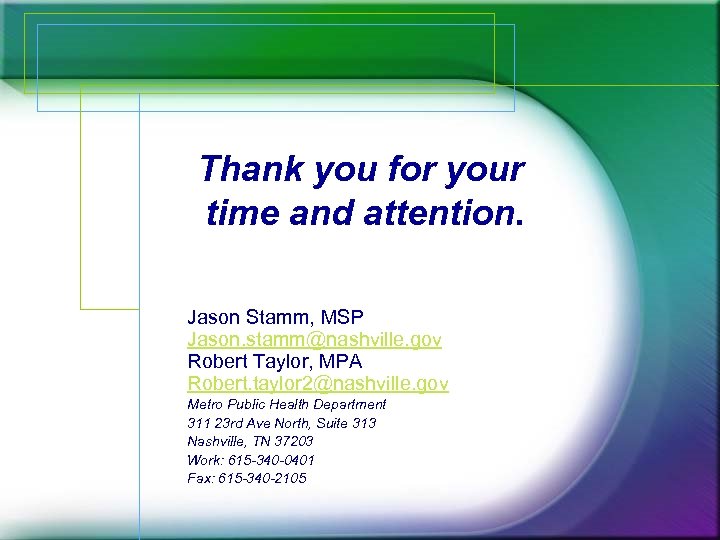 Thank you for your time and attention.

Jason Stamm, MSP
Jason.stamm@nashville.gov
Robert Taylor, MPA
Robert.taylor2@nashville.gov
Metro Public Health Department
311 23rd Ave North, Suite 313
Nashville, TN 37203
Work: 615-340-0401
Fax: 615-340-2105